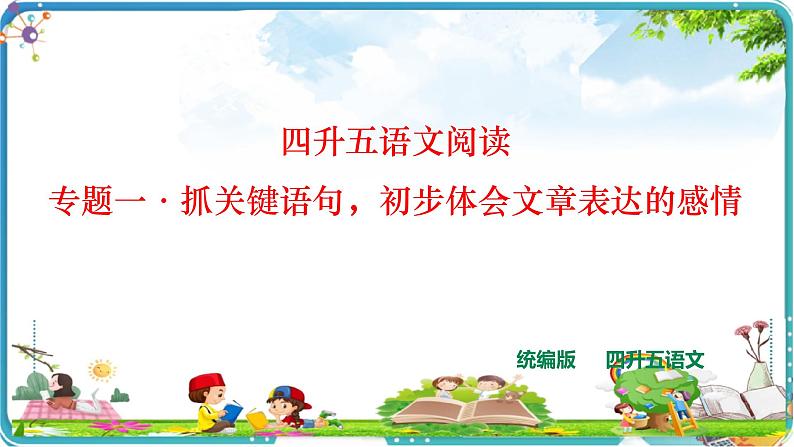 四升五语文阅读

专题一 · 抓关键语句，初步体会文章表达的感情

统编版　四升五语文